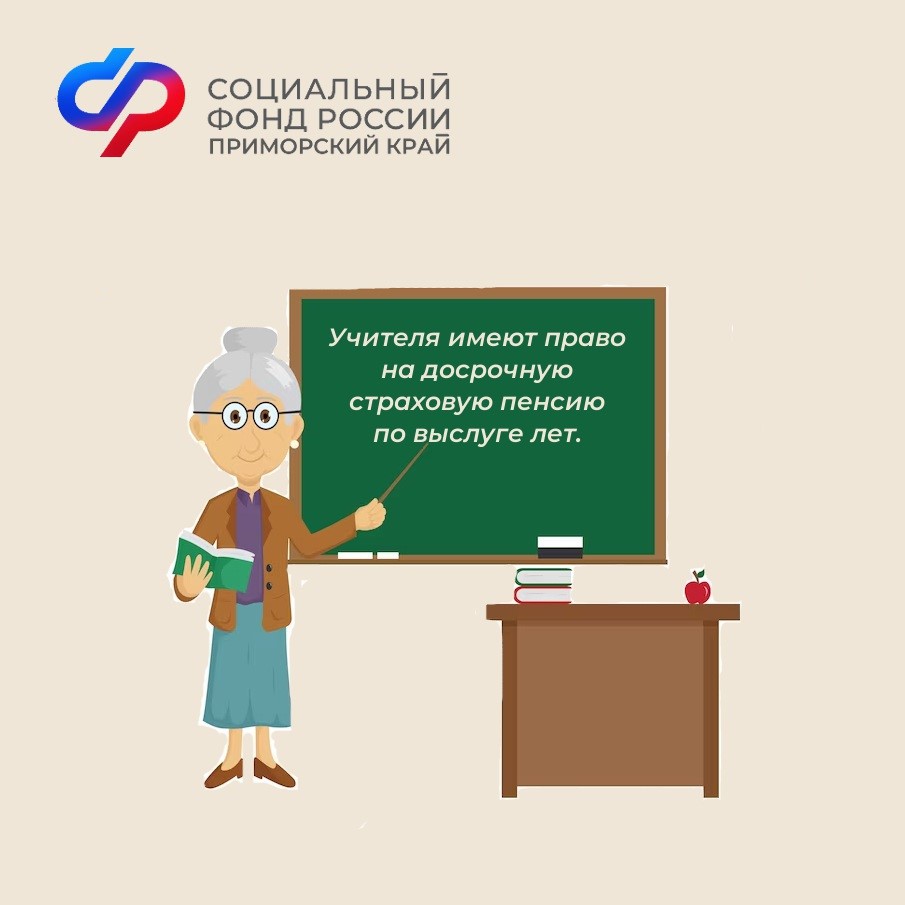 СОЦИАЛЬНЫЙ ФОНД РОССИИ
ПРИМОРСКИЙ КРАЙ

Учителя имеют право на досрочную страховую пенсию по выслуге лет.